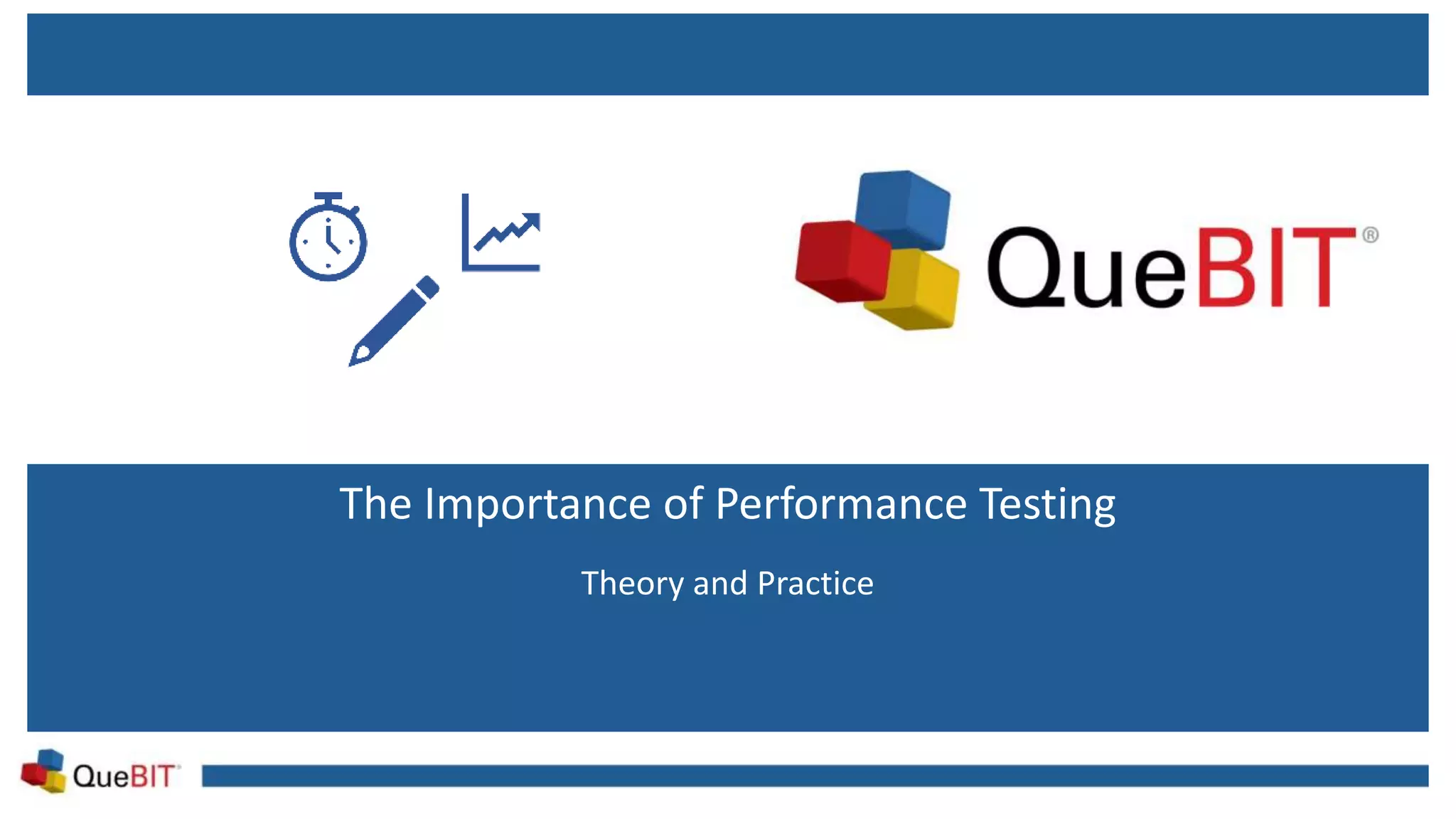 QueBIT®

The Importance of Performance Testing

Theory and Practice

QueBIT